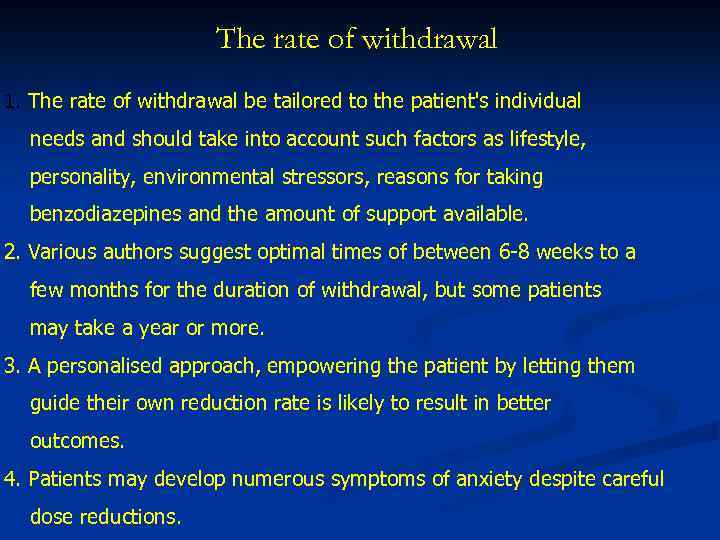 The rate of withdrawal

1. The rate of withdrawal be tailored to the patient's individual needs and should take into account such factors as lifestyle, personality, environmental stressors, reasons for taking benzodiazepines and the amount of support available.

2. Various authors suggest optimal times of between 6-8 weeks to a few months for the duration of withdrawal, but some patients may take a year or more.

3. A personalised approach, empowering the patient by letting them guide their own reduction rate is likely to result in better outcomes.

4. Patients may develop numerous symptoms of anxiety despite careful dose reductions.